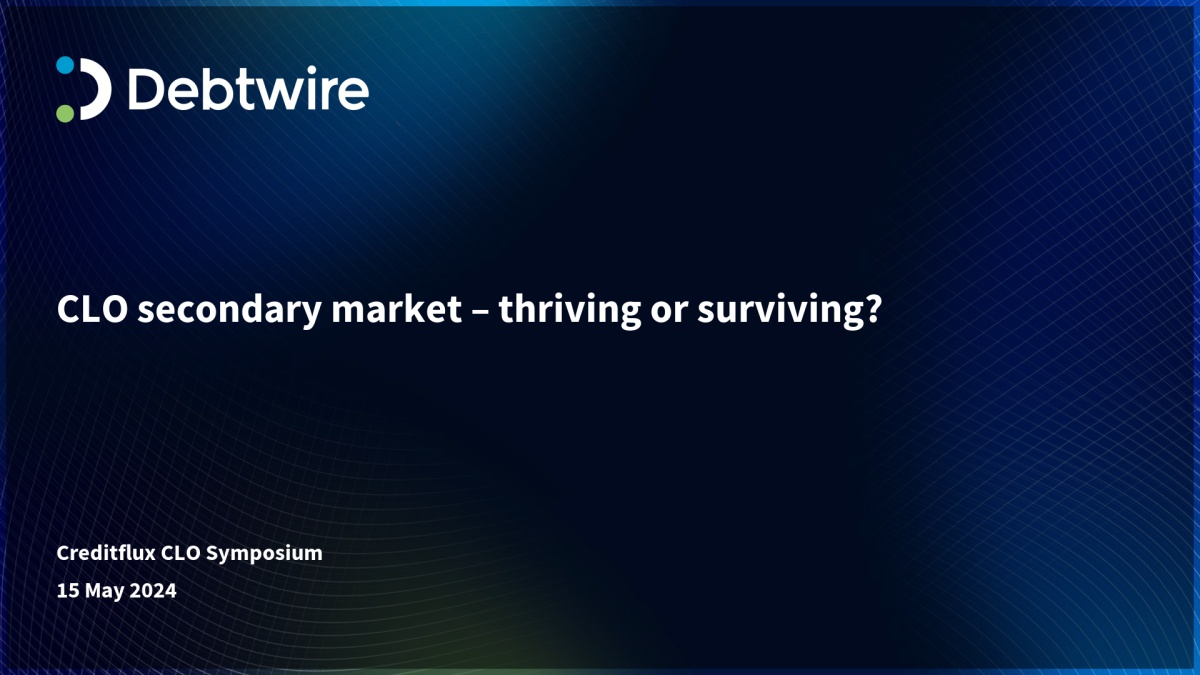 Debtwire

CLO secondary market – thriving or surviving?

Creditflux CLO Symposium

15 May 2024